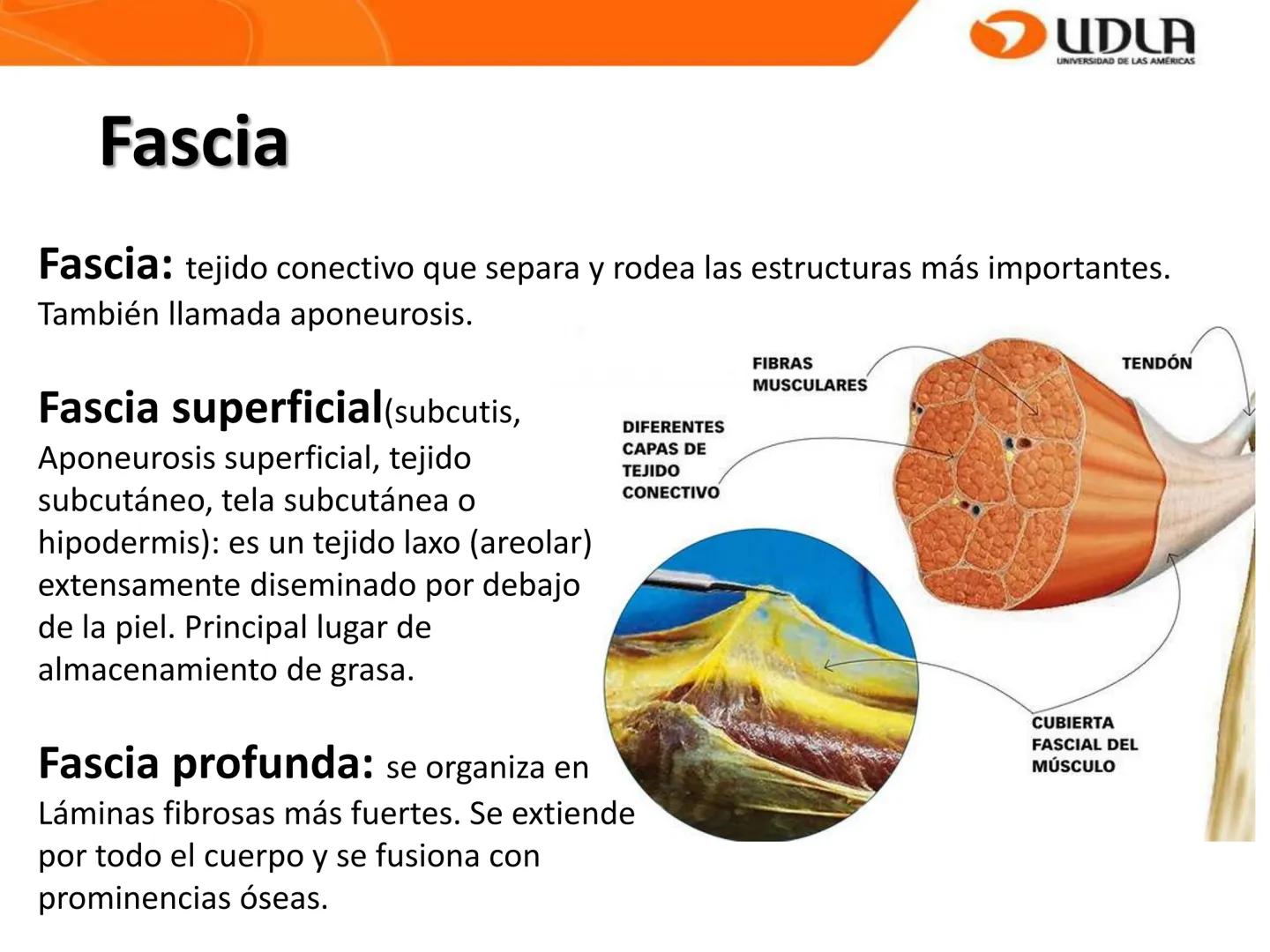 UDLA
UNIVERSIDAD DE LAS AMÉRICAS

Fascia

Fascia: tejido conectivo que separa y rodea las estructuras más importantes. También llamada aponeurosis.

Fascia superficial(subcutis, Aponeurosis superficial, tejido subcutáneo, tela subcutánea o hipodermis): es un tejido laxo (areolar) extensamente diseminado por debajo de la piel. Principal lugar de almacenamiento de grasa.

Fascia profunda: se organiza en Láminas fibrosas más fuertes. Se extiende por todo el cuerpo y se fusiona con prominencias óseas.

FIBRAS MUSCULARES

TENDÓN

DIFERENTES CAPAS DE TEJIDO CONECTIVO

CUBIERTA FASCIAL DEL MÚSCULO